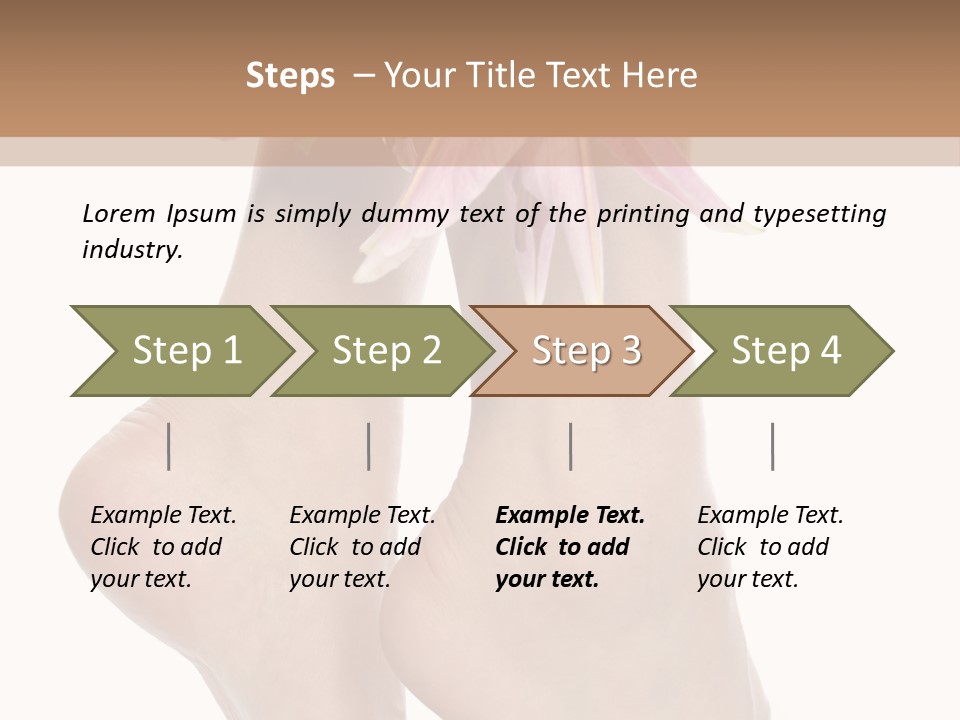 Steps – Your Title Text Here

Lorem Ipsum is simply dummy text of the printing and typesetting industry.

Step 1

Step 2

Step 3

Step 4

Example Text. Click to add your text.

Example Text. Click to add your text.

Example Text. Click to add your text.

Example Text. Click to add your text.